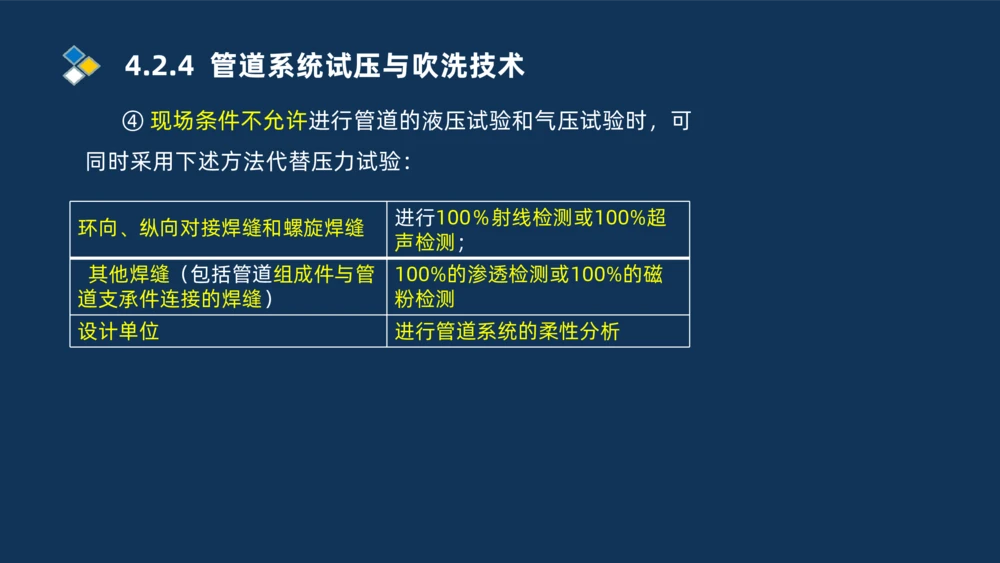 4.2.4 管道系统试压与吹洗技术

④ 现场条件不允许进行管道的液压试验和气压试验时，可同时采用下述方法代替压力试验：

| 环向、纵向对接焊缝和螺旋焊缝 | 进行100%射线检测或100%超声检测； |
|---|---|
| 其他焊缝（包括管道组成件与管道支承件连接的焊缝） | 100%的渗透检测或100%的磁粉检测 |
| 设计单位 | 进行管道系统的柔性分析 |